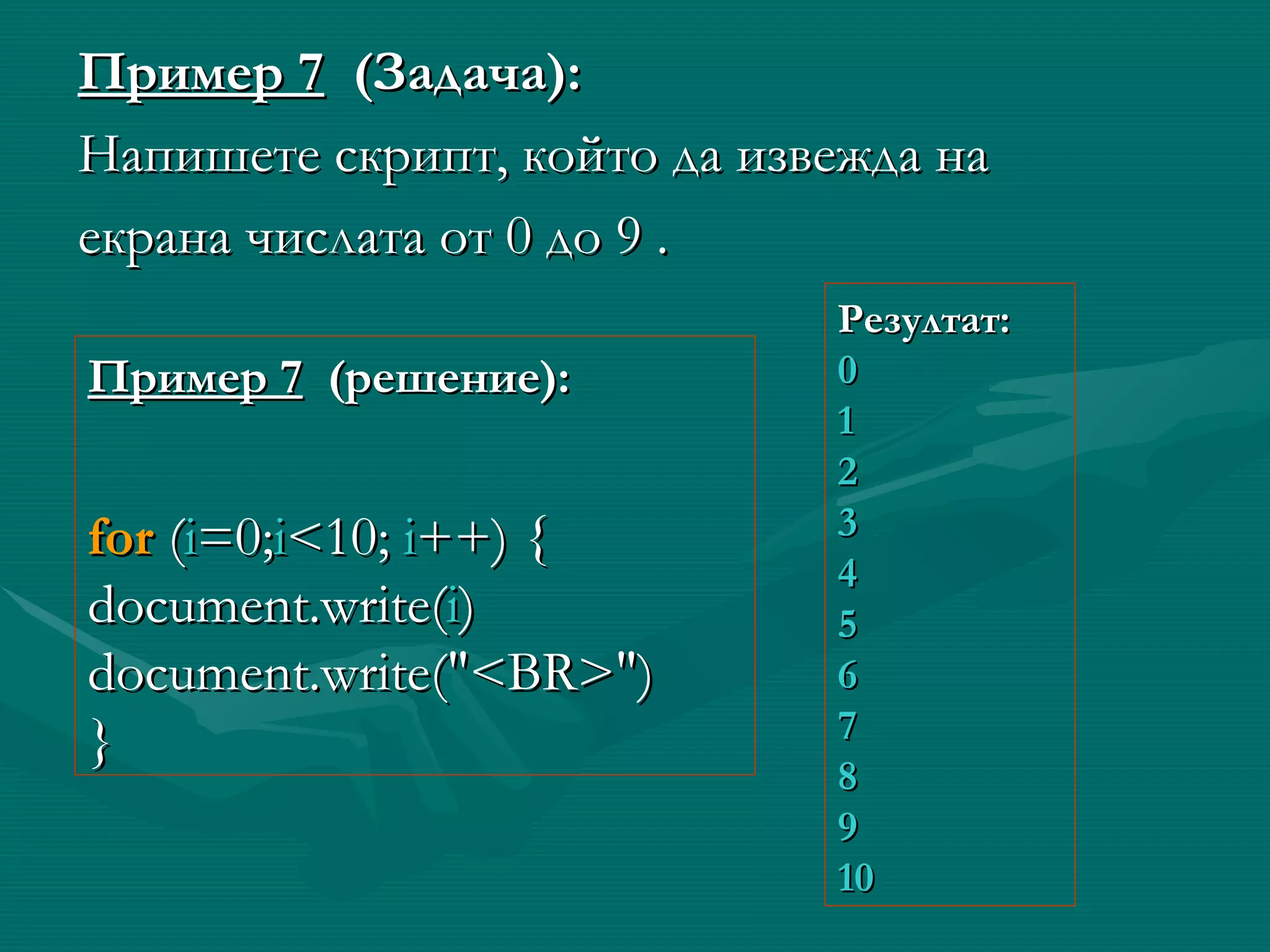 Пример 7 (Задача):

Напишете скрипт, който да извежда на екрана числата от 0 до 9 .

Пример 7 (решение):

for (i=0;i<10; i++) {
document.write(i)
document.write("<BR>")
}

Резултат:
0
1
2
3
4
5
6
7
8
9
10